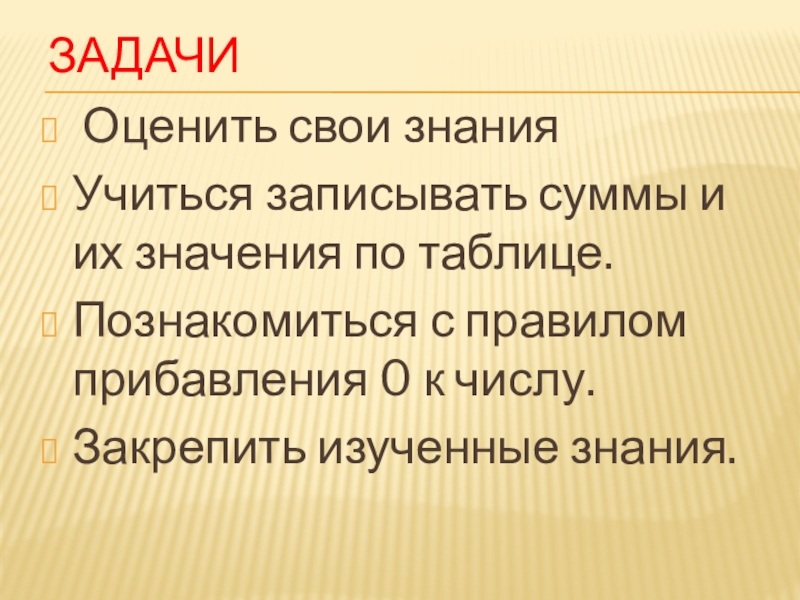 ЗАДАЧИ

Оценить свои знания

Учиться записывать суммы и их значения по таблице.

Познакомиться с правилом прибавления 0 к числу.

Закрепить изученные знания.